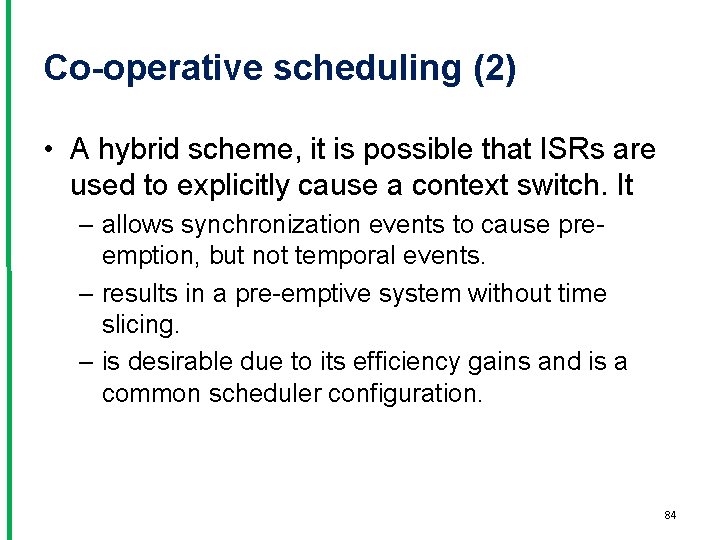 Co-operative scheduling (2)

• A hybrid scheme, it is possible that ISRs are used to explicitly cause a context switch. It
– allows synchronization events to cause pre-emption, but not temporal events.
– results in a pre-emptive system without time slicing.
– is desirable due to its efficiency gains and is a common scheduler configuration.

84